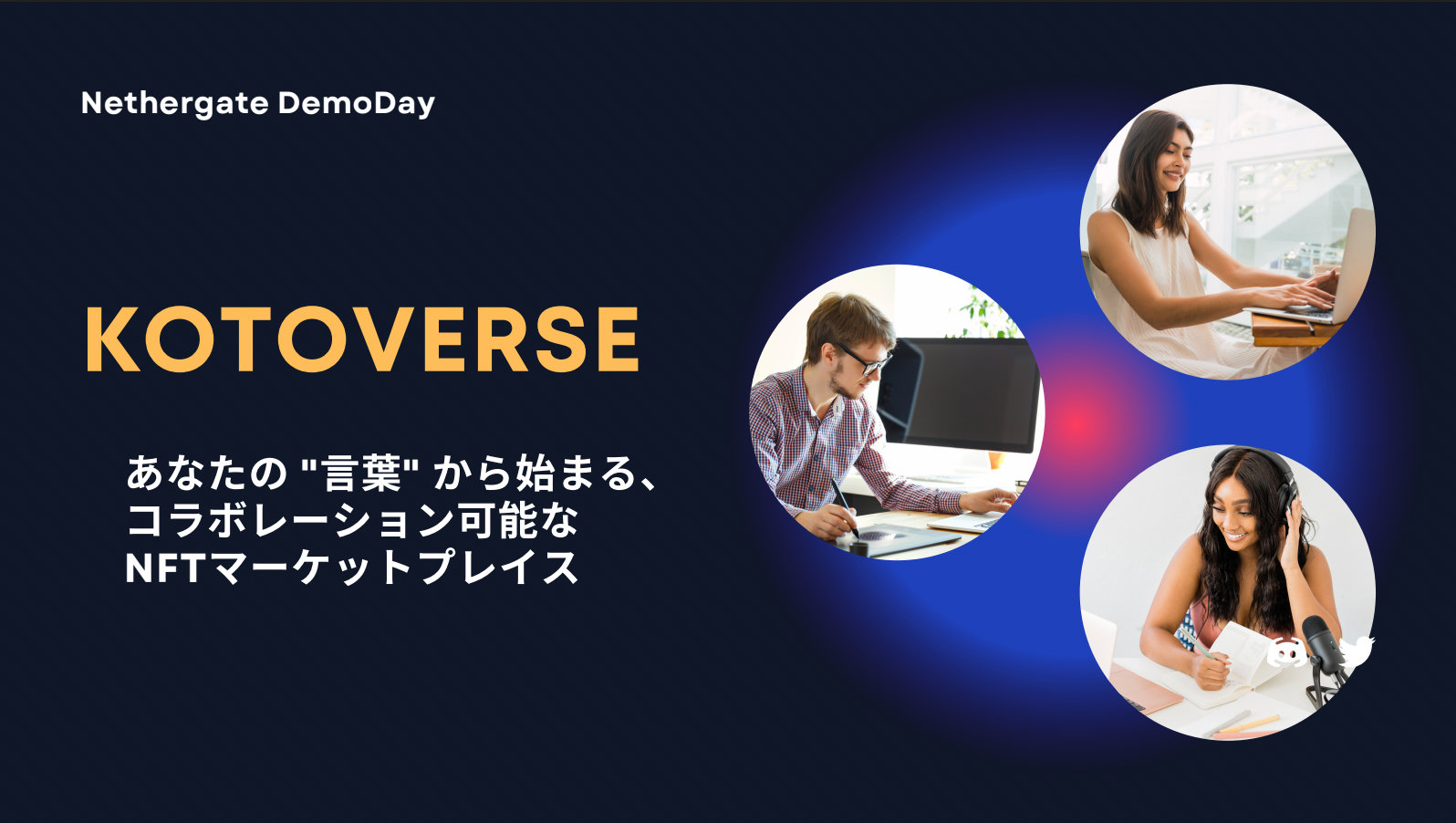 Nethergate DemoDay

KOTOVERSE

あなたの "言葉" から始まる、
コラボレーション可能な
NFTマーケットプレイス